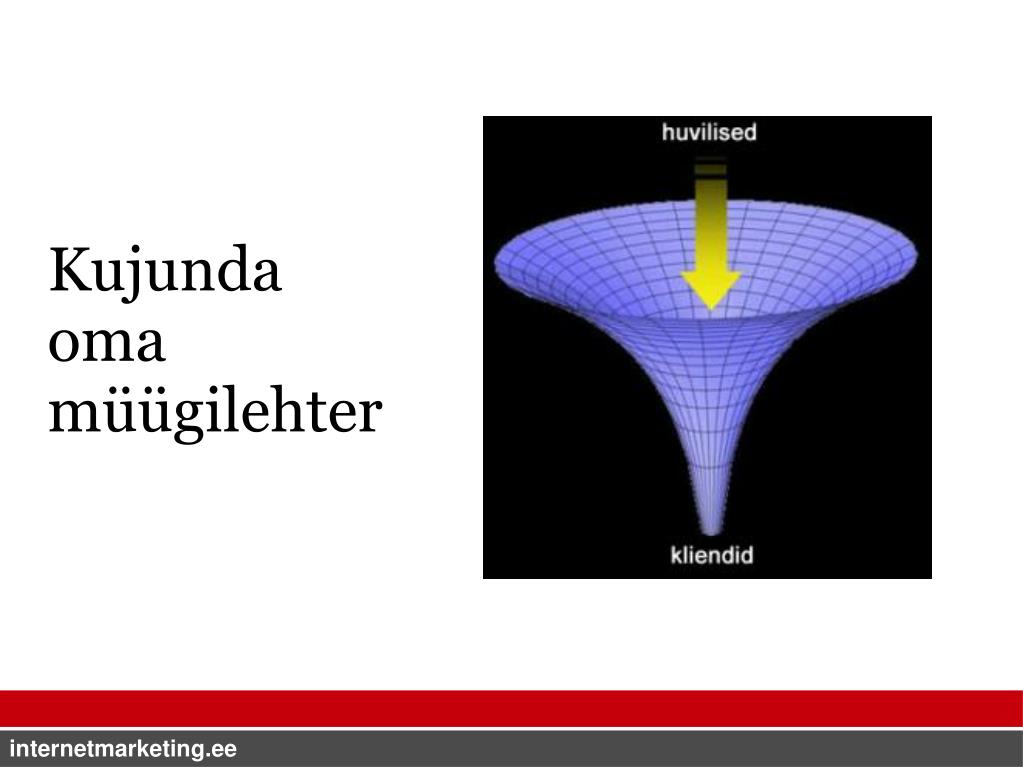 Kujunda oma müügilehter

huvilised

kliendid

internetmarketing.ee